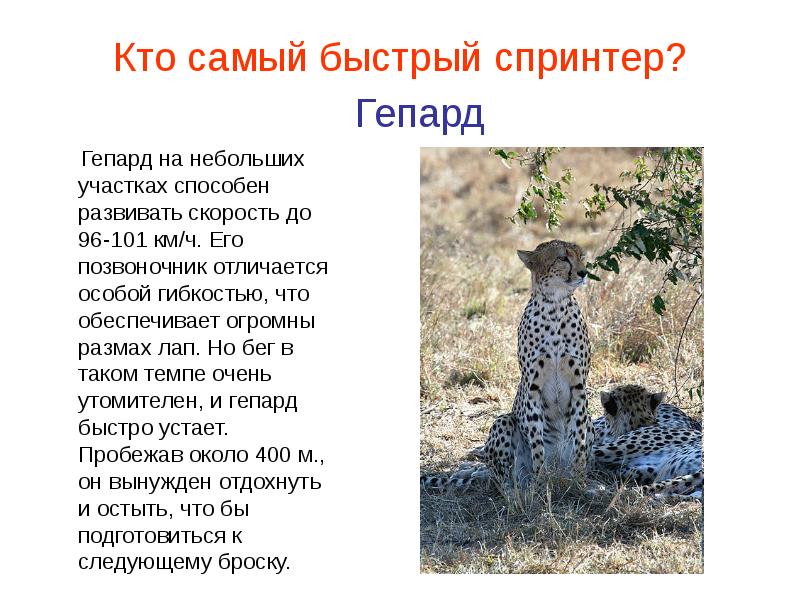 Кто самый быстрый спринтер?

Гепард

Гепард на небольших участках способен развивать скорость до 96-101 км/ч. Его позвоночник отличается особой гибкостью, что обеспечивает огромны размах лап. Но бег в таком темпе очень утомителен, и гепард быстро устает. Пробежав около 400 м., он вынужден отдохнуть и остыть, что бы подготовиться к следующему броску.